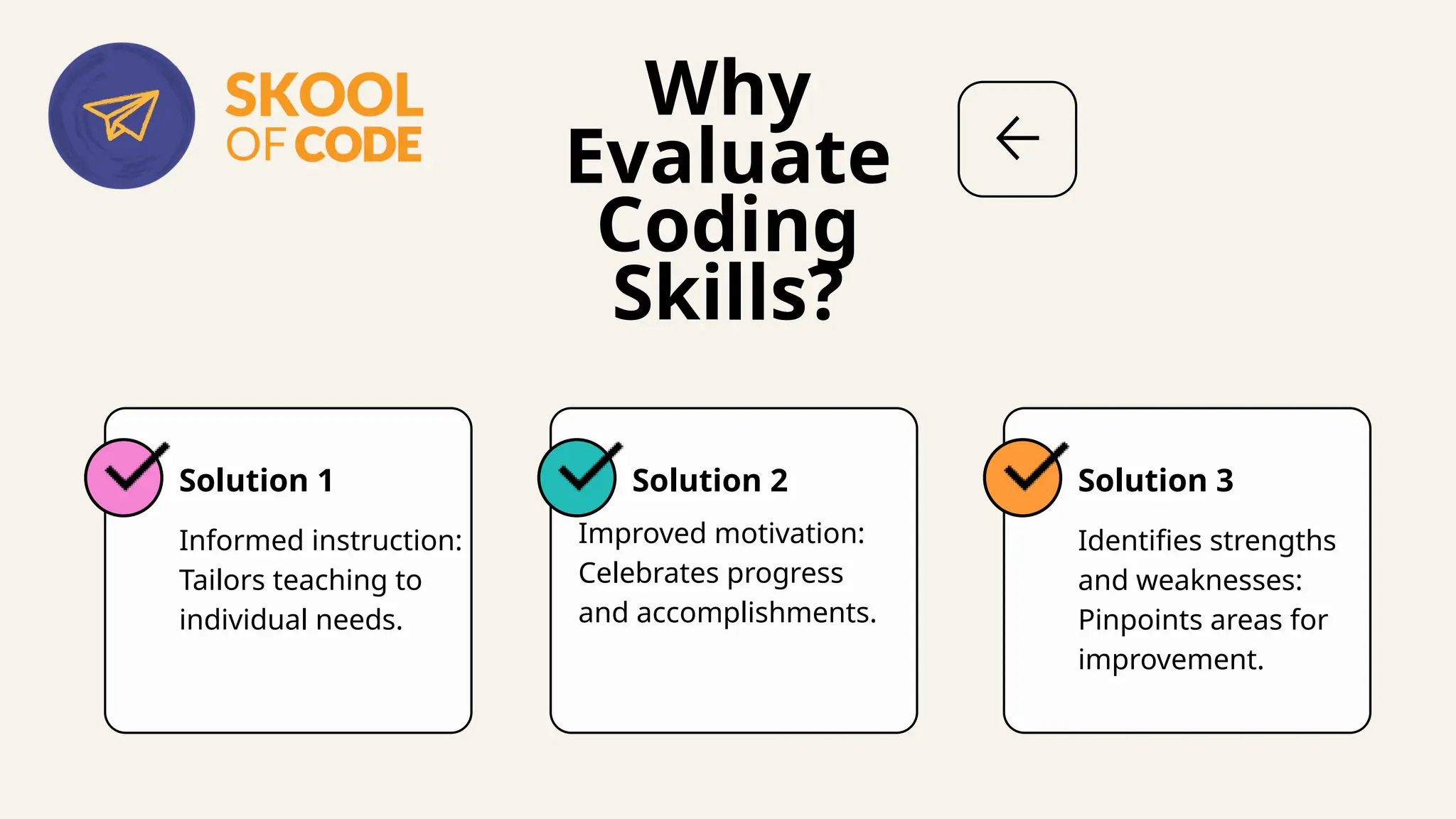 SKOOL OF CODE

Why Evaluate Coding Skills?

Solution 1

Informed instruction: Tailors teaching to individual needs.

Solution 2

Improved motivation: Celebrates progress and accomplishments.

Solution 3

Identifies strengths and weaknesses: Pinpoints areas for improvement.